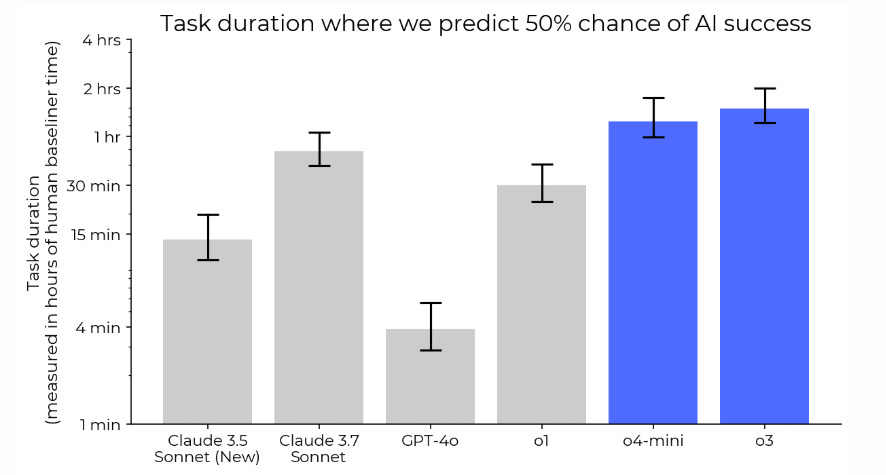 Task duration where we predict 50% chance of AI success

Task duration
(measured in hours of human baseliner time)

4 hrs
2 hrs
1 hr
30 min
15 min
4 min
1 min

Claude 3.5 Sonnet (New)
Claude 3.7 Sonnet
GPT-4o
o1
o4-mini
o3